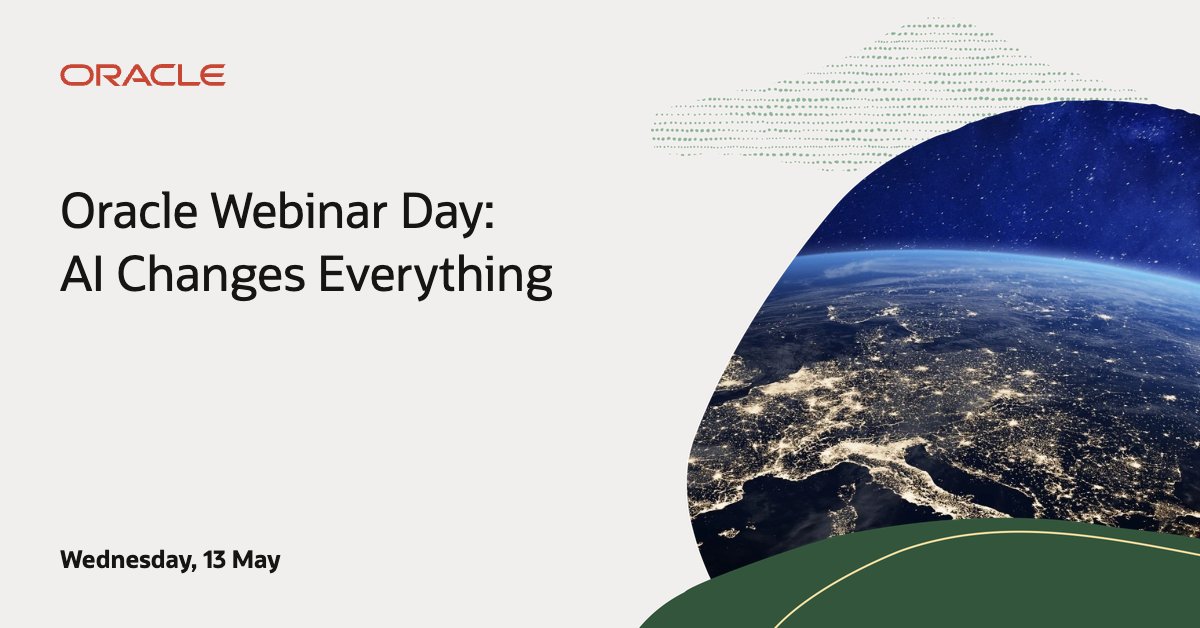 ORACLE

Oracle Webinar Day: AI Changes Everything

Wednesday, 13 May